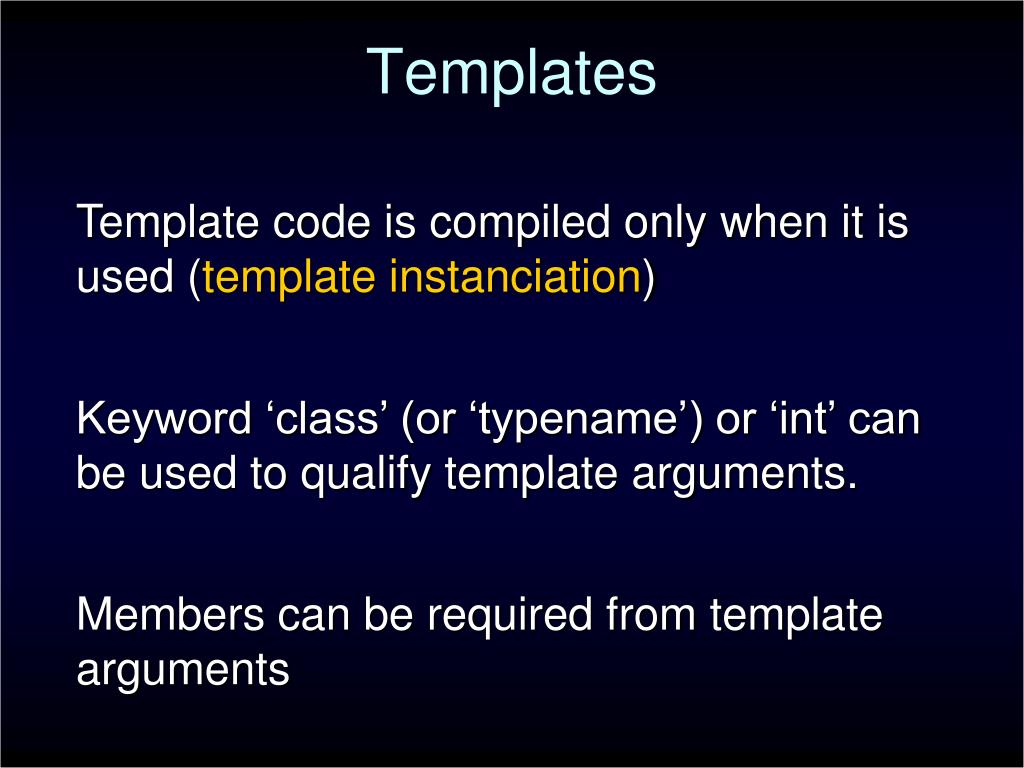 Templates

Template code is compiled only when it is used (template instanciation)

Keyword ‘class’ (or ‘typename’) or ‘int’ can be used to qualify template arguments.

Members can be required from template arguments